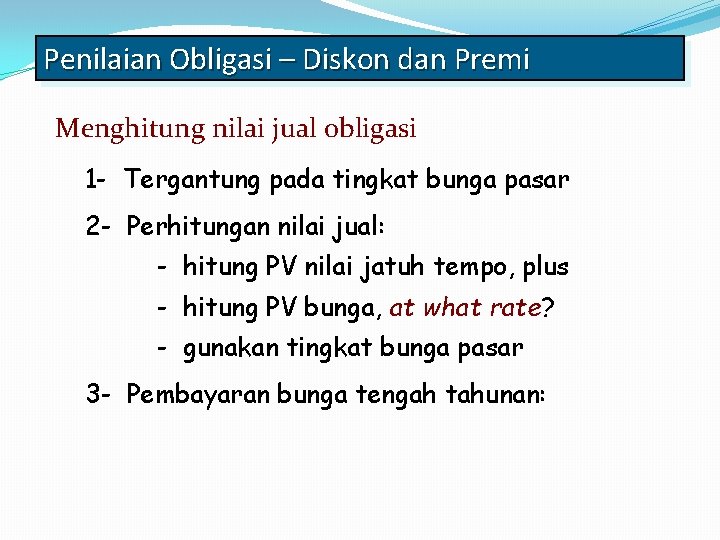 Penilaian Obligasi – Diskon dan Premi

Menghitung nilai jual obligasi

1- Tergantung pada tingkat bunga pasar

2- Perhitungan nilai jual:

- hitung PV nilai jatuh tempo, plus
- hitung PV bunga, at what rate?
- gunakan tingkat bunga pasar

3- Pembayaran bunga tengah tahunan: